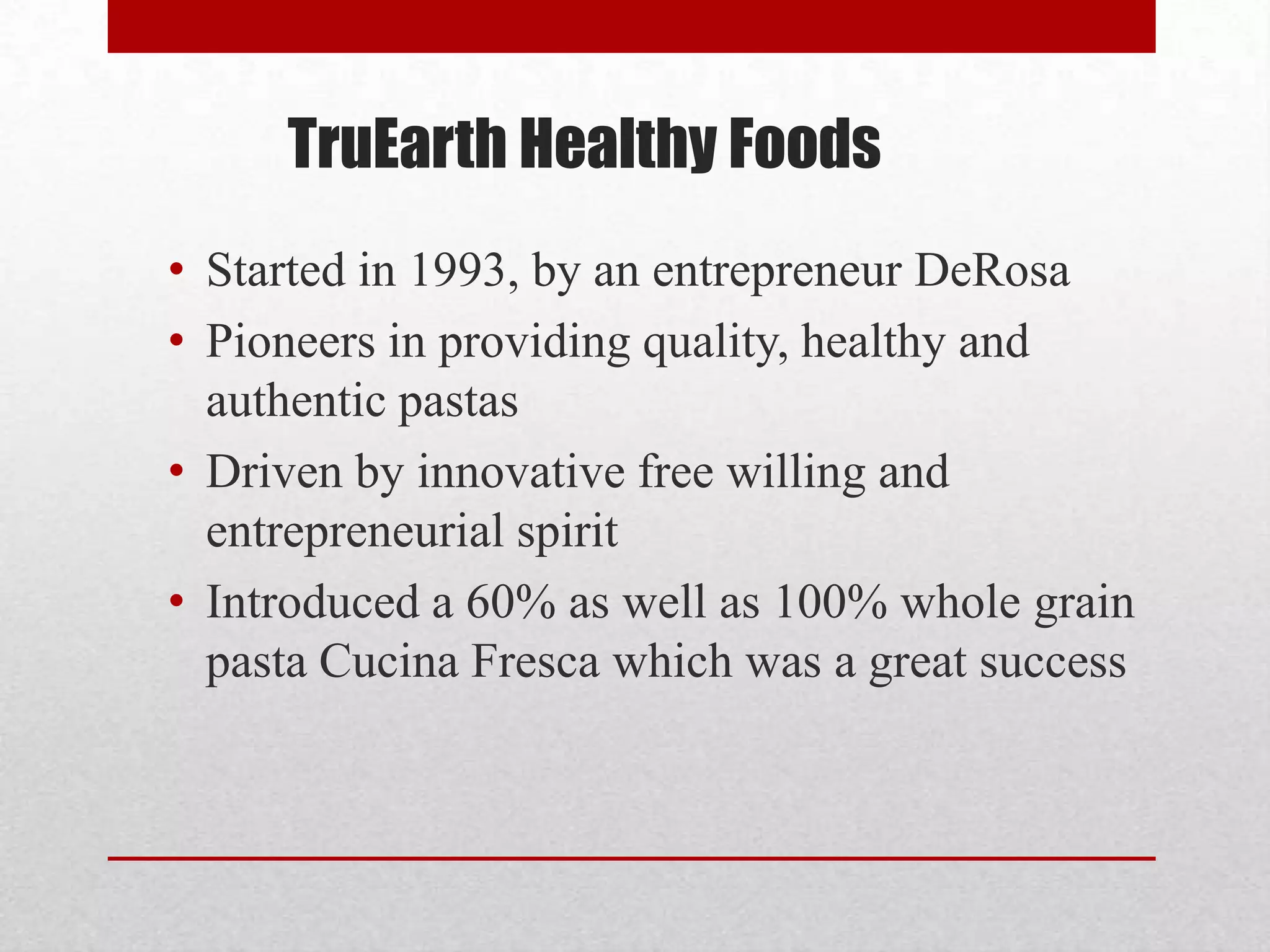 TruEarth Healthy Foods

• Started in 1993, by an entrepreneur DeRosa
• Pioneers in providing quality, healthy and authentic pastas
• Driven by innovative free willing and entrepreneurial spirit
• Introduced a 60% as well as 100% whole grain pasta Cucina Fresca which was a great success